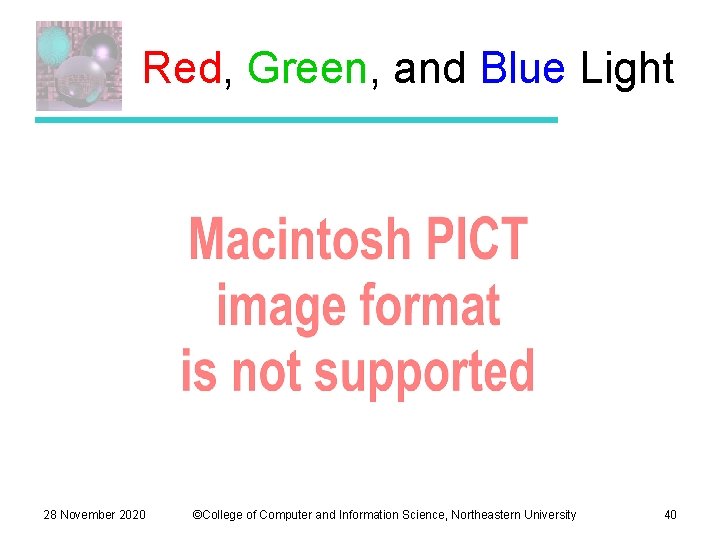 Red, Green, and Blue Light

Macintosh PICT image format is not supported

28 November 2020

©College of Computer and Information Science, Northeastern University

40